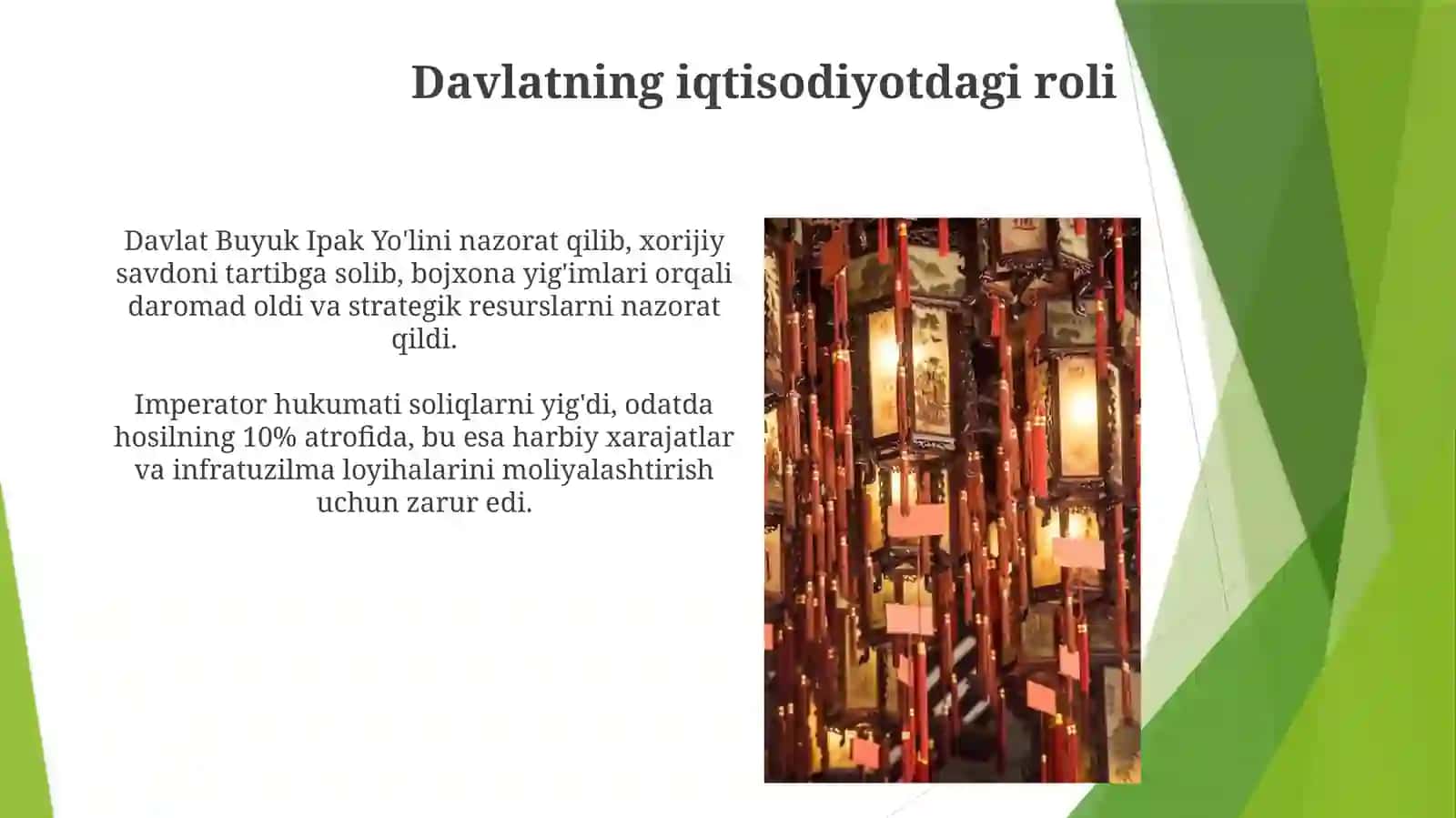 Davlatning iqtisodiyotdagi roli

Davlat Buyuk Ipak Yo'lini nazorat qilib, xorijiy savdoni tartibga solib, bojxona yig'imlari orqali daromad oldi va strategik resurslarni nazorat qildi.

Imperator hukumati soliqlarni yig'di, odatda hosilning 10% atrofida, bu esa harbiy xarajatlar va infratuzilma loyihalarini moliyalashtirish uchun zarur edi.